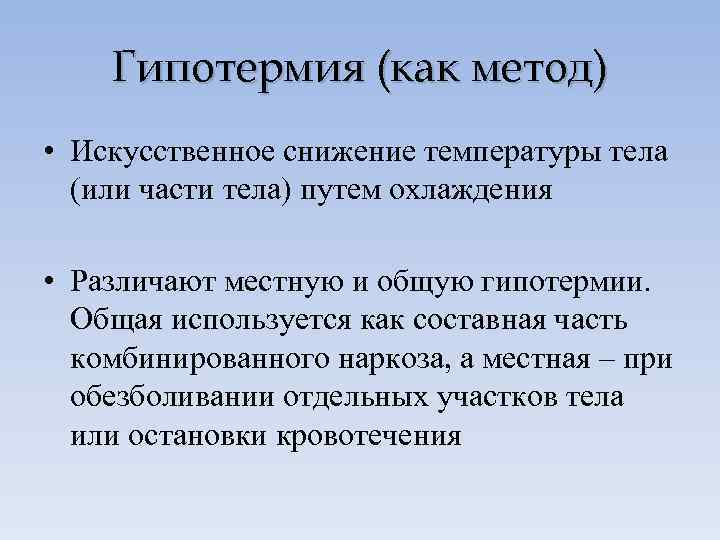 Гипотермия (как метод)

• Искусственное снижение температуры тела (или части тела) путем охлаждения

• Различают местную и общую гипотермии. Общая используется как составная часть комбинированного наркоза, а местная – при обезболивании отдельных участков тела или остановки кровотечения